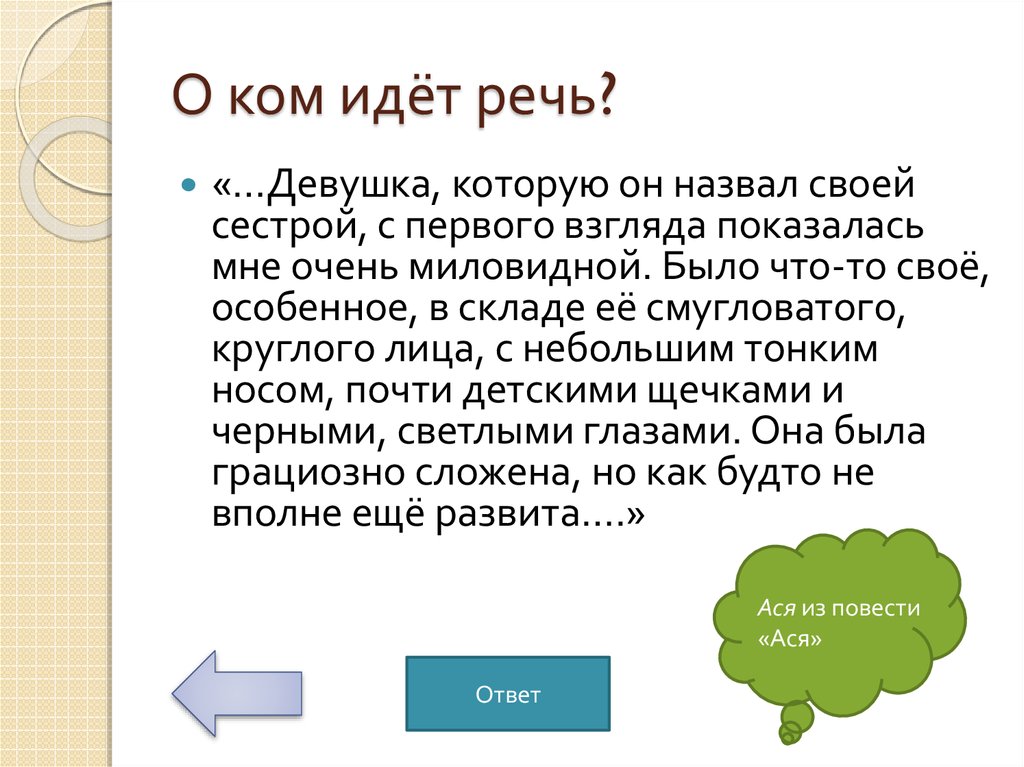 О ком идёт речь?

«…Девушка, которую он назвал своей сестрой, с первого взгляда показалась мне очень миловидной. Было что-то своё, особенное, в складе её смугловатого, круглого лица, с небольшим тонким носом, почти детскими щечками и черными, светлыми глазами. Она была грациозно сложена, но как будто не вполне ещё развита….»

Ася из повести «Ася»

Ответ